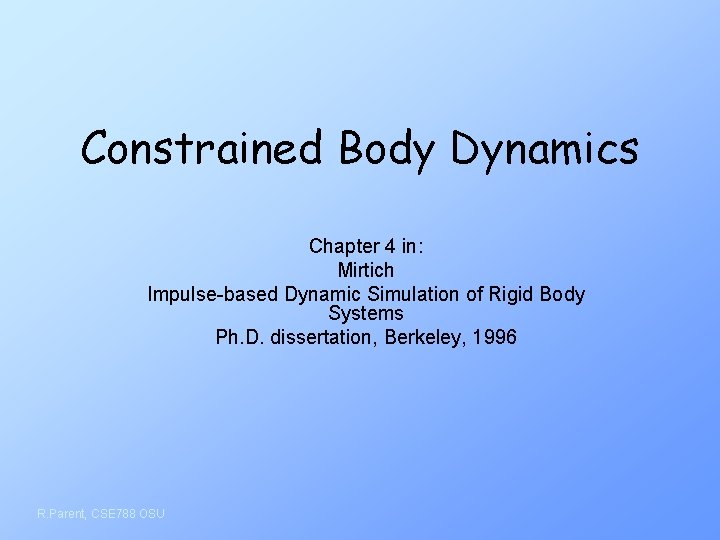 Constrained Body Dynamics

Chapter 4 in:
Mirtich
Impulse-based Dynamic Simulation of Rigid Body Systems
Ph.D. dissertation, Berkeley, 1996

R.Parent, CSE788 OSU